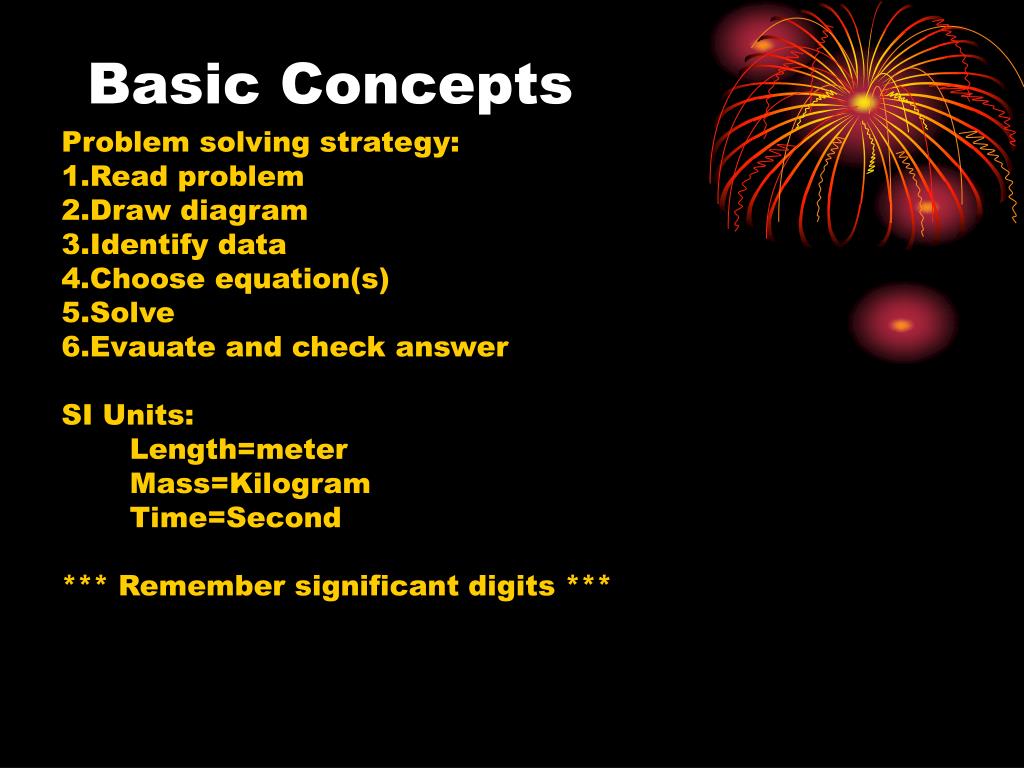 Basic Concepts

Problem solving strategy:
1.Read problem
2.Draw diagram
3.Identify data
4.Choose equation(s)
5.Solve
6.Evauate and check answer

SI Units:
Length=meter
Mass=Kilogram
Time=Second

*** Remember significant digits ***